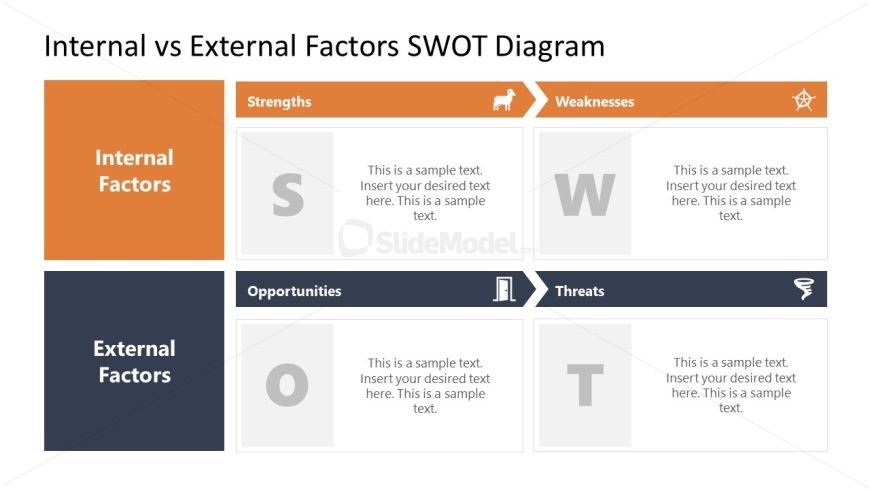 Internal vs External Factors SWOT Diagram

Internal Factors

Strengths

S

This is a sample text. Insert your desired text here. This is a sample text.

Weaknesses

W

This is a sample text. Insert your desired text here. This is a sample text.

SlideModel.com

External Factors

Opportunities

O

This is a sample text. Insert your desired text here. This is a sample text.

Threats

T

This is a sample text. Insert your desired text here. This is a sample text.